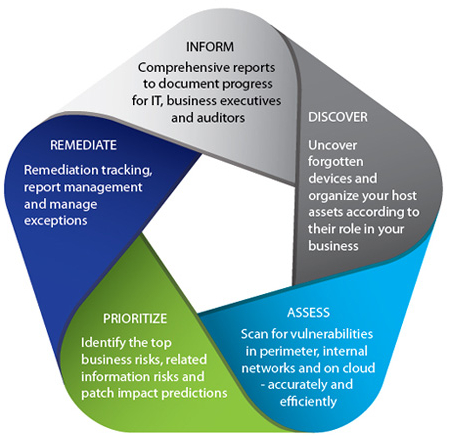 INFORM
Comprehensive reports to document progress for IT, business executives and auditors

DISCOVER
Uncover forgotten devices and organize your host assets according to their role in your business

ASSESS
Scan for vulnerabilities in perimeter, internal networks and on cloud - accurately and efficiently

PRIORITIZE
Identify the top business risks, related information risks and patch impact predictions

REMEDIATE
Remediation tracking, report management and manage exceptions